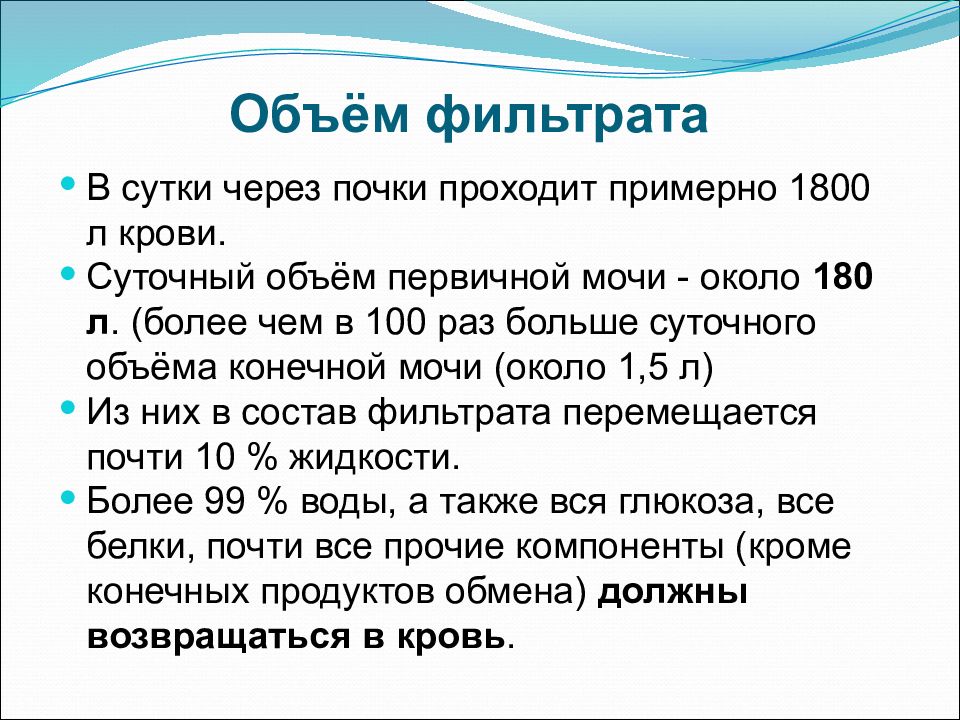 Объём фильтрата

• В сутки через почки проходит примерно 1800 л крови.
• Суточный объём первичной мочи - около 180 л. (более чем в 100 раз больше суточного объёма конечной мочи (около 1,5 л)
• Из них в состав фильтрата перемещается почти 10 % жидкости.
• Более 99 % воды, а также вся глюкоза, все белки, почти все прочие компоненты (кроме конечных продуктов обмена) должны возвращаться в кровь.